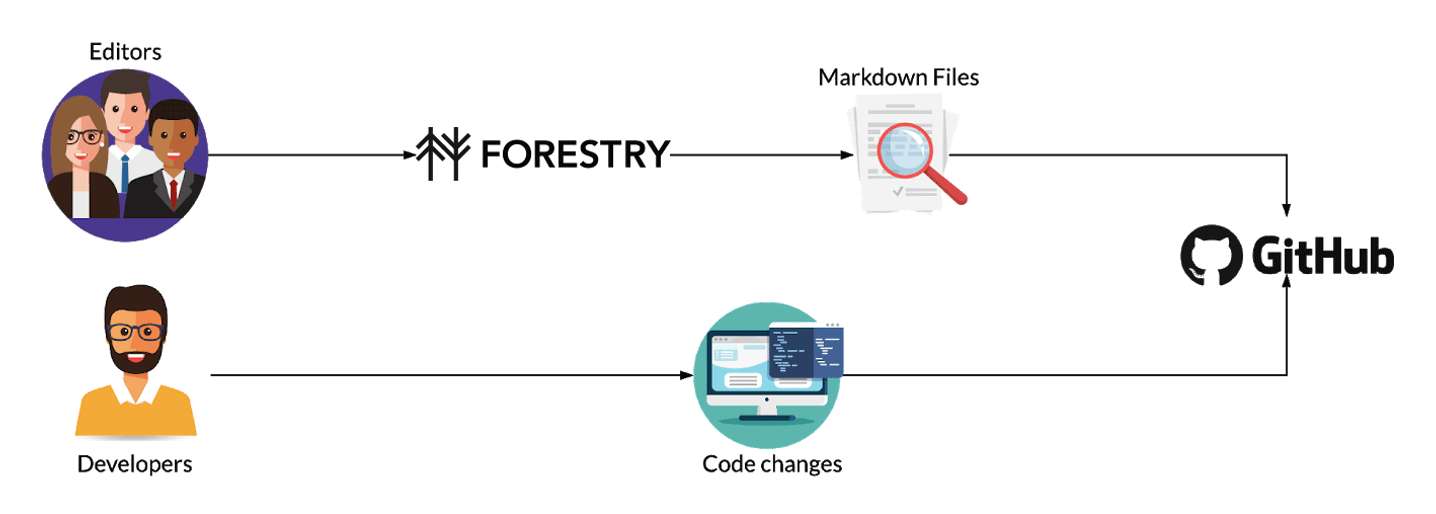 Editors

FORESTRY

Markdown Files

GitHub

Developers

Code changes